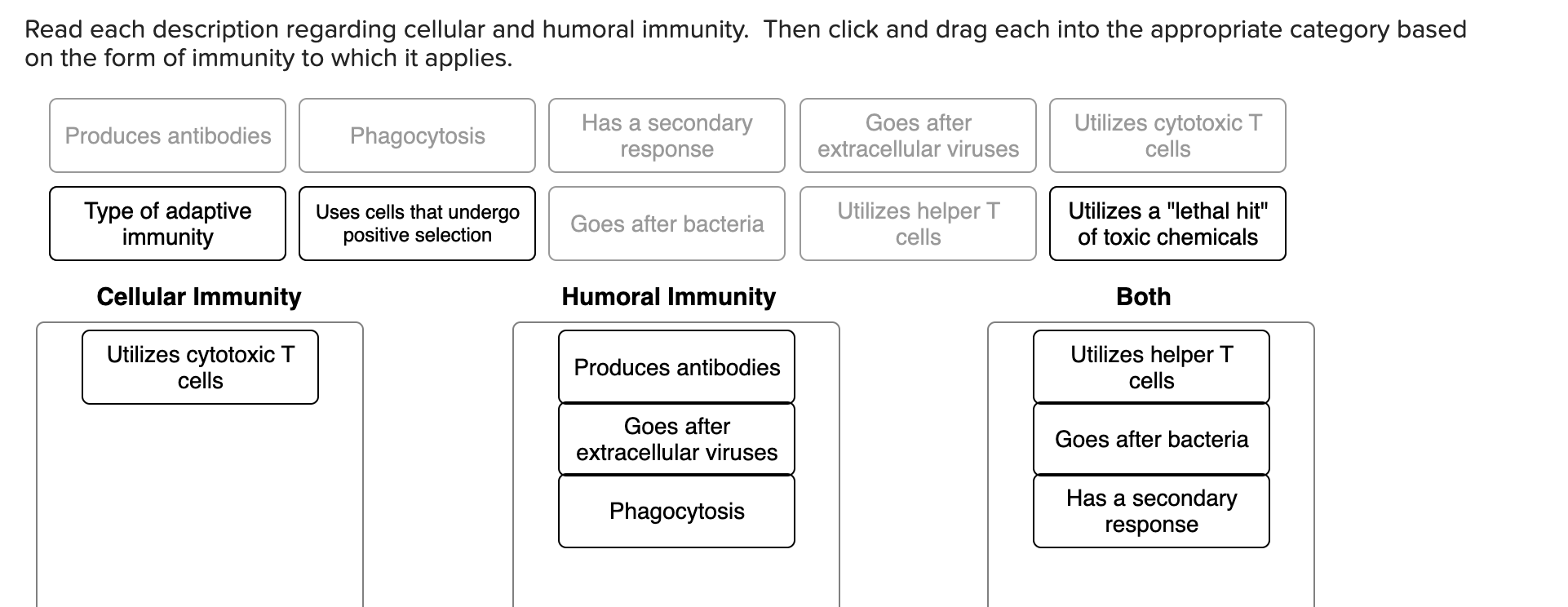 Read each description regarding cellular and humoral immunity. Then click and drag each into the appropriate category based on the form of immunity to which it applies.

Produces antibodies

Phagocytosis

Has a secondary response

Goes after extracellular viruses

Utilizes cytotoxic T cells

Type of adaptive immunity

Uses cells that undergo positive selection

Goes after bacteria

Utilizes helper T cells

Utilizes a "lethal hit" of toxic chemicals

Cellular Immunity

Utilizes cytotoxic T cells

Humoral Immunity

Produces antibodies

Goes after extracellular viruses

Phagocytosis

Both

Utilizes helper T cells

Goes after bacteria

Has a secondary response